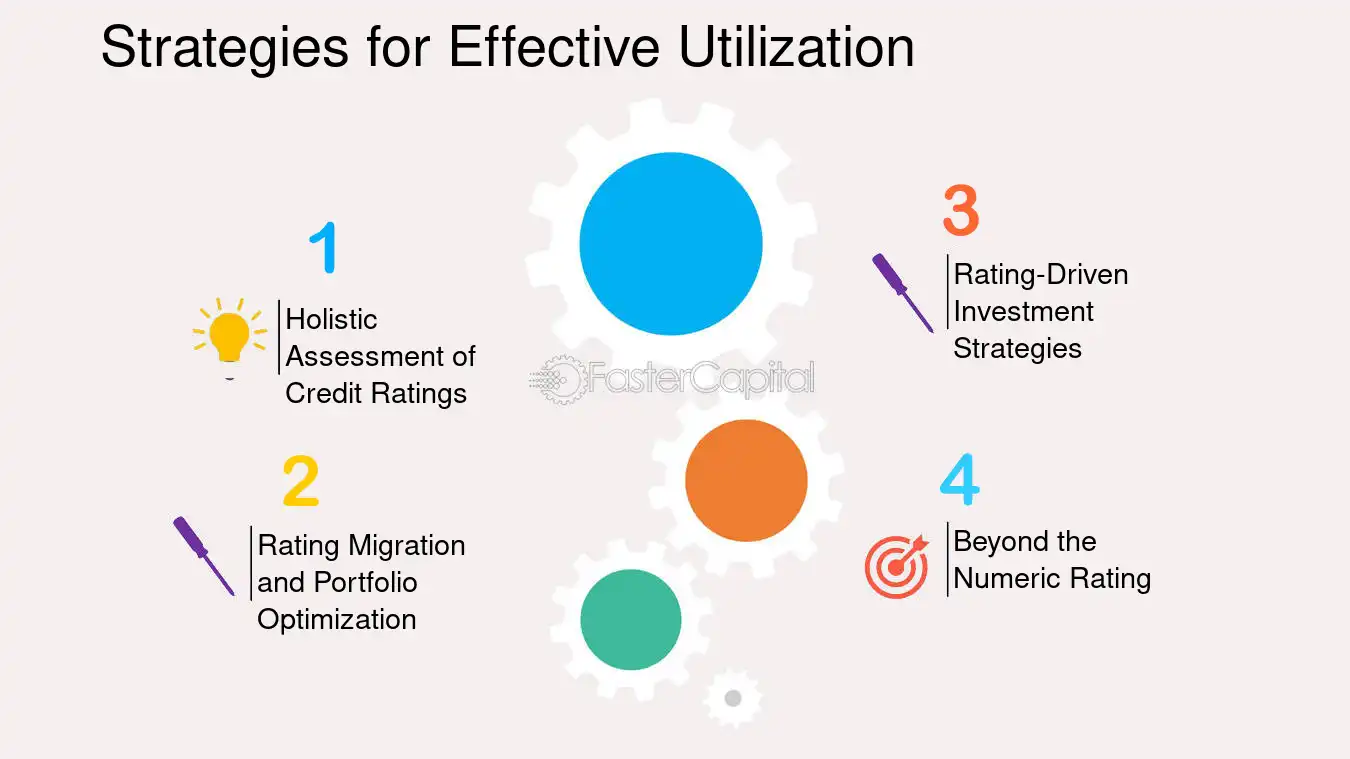 Strategies for Effective Utilization

1

Holistic Assessment of Credit Ratings

2

Rating Migration and Portfolio Optimization

3

Rating-Driven Investment Strategies

4

Beyond the Numeric Rating

FasterCapital